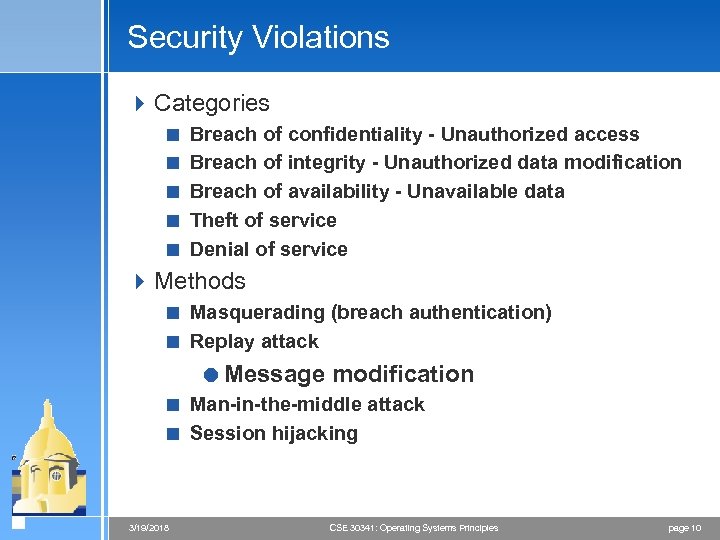 Security Violations

Categories

Breach of confidentiality - Unauthorized access

Breach of integrity - Unauthorized data modification

Breach of availability - Unavailable data

Theft of service

Denial of service

Methods

Masquerading (breach authentication)

Replay attack

Message modification

Man-in-the-middle attack

Session hijacking

3/19/2018 CSE 30341: Operating Systems Principles page 10